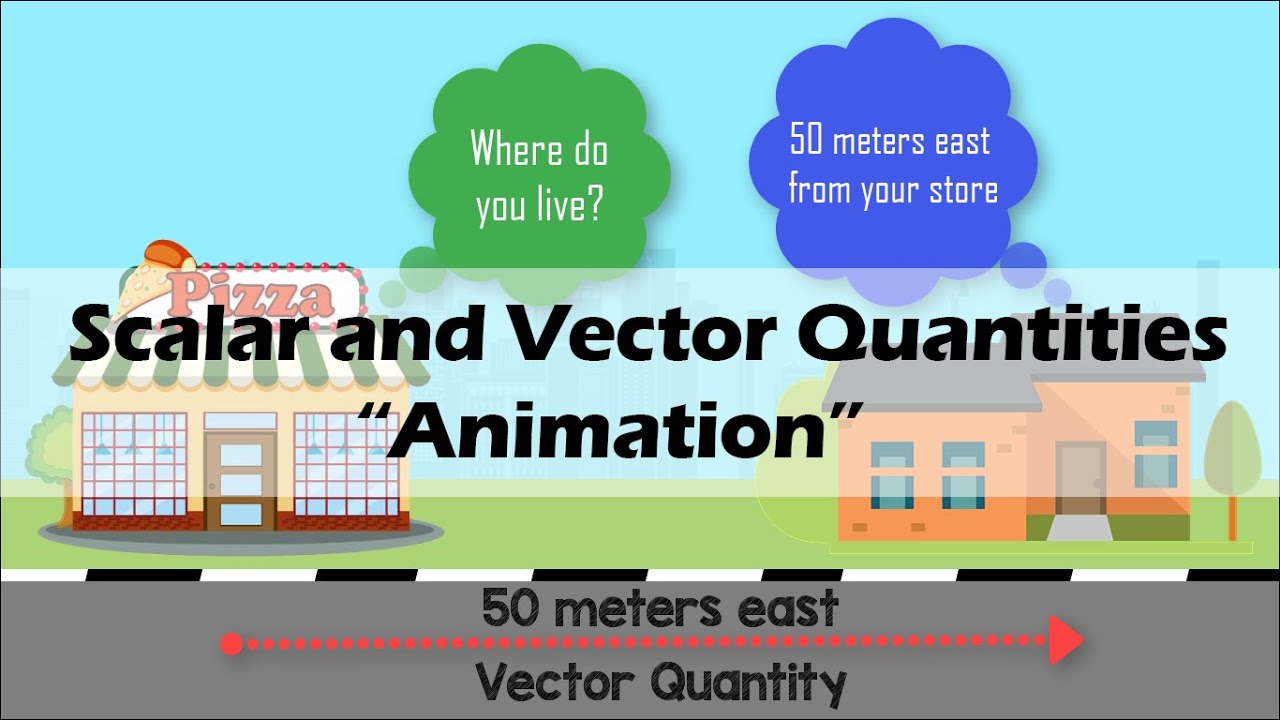 Where do you live?

50 meters east from your store

Pizza

Scalar and Vector Quantities
"Animation"

50 meters east

Vector Quantity